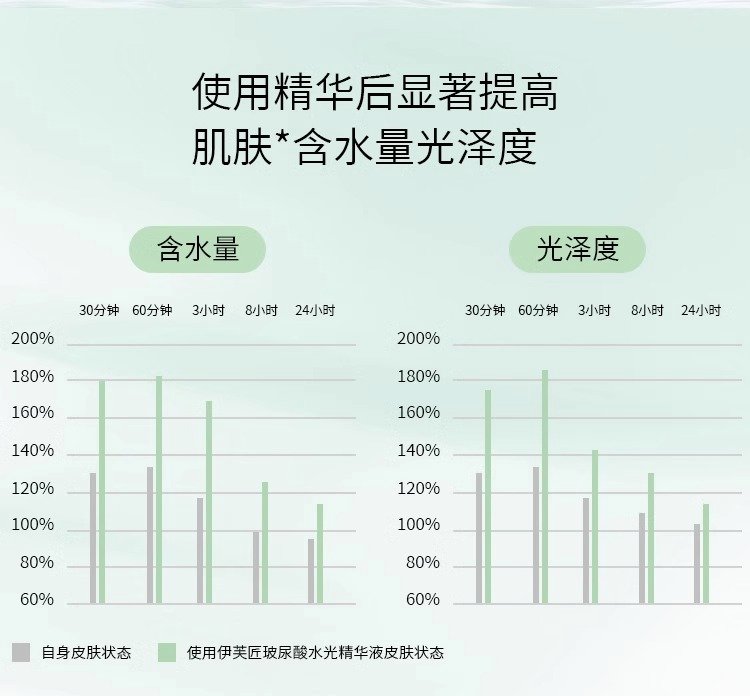 使用精华后显著提高
肌肤*含水量光泽度

含水量

30分钟 60分钟 3小时 8小时 24小时

200%
180%
160%
140%
120%
100%
80%
60%

光泽度

30分钟 60分钟 3小时 8小时 24小时

200%
180%
160%
140%
120%
100%
80%
60%

自身皮肤状态 使用伊芙匠玻尿酸水光精华液皮肤状态